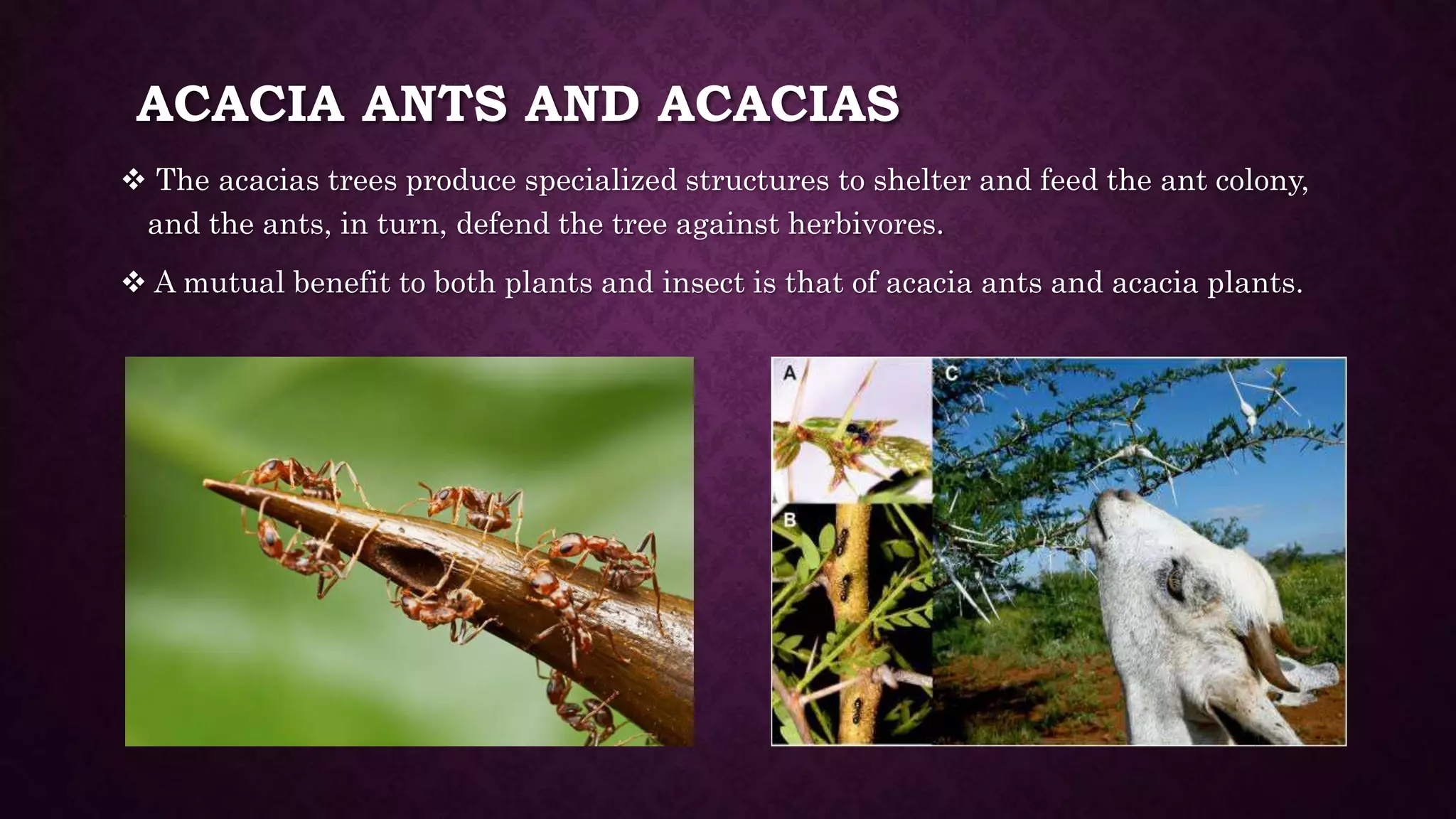 ACACIA ANTS AND ACACIAS

❖ The acacias trees produce specialized structures to shelter and feed the ant colony, and the ants, in turn, defend the tree against herbivores.

❖ A mutual benefit to both plants and insect is that of acacia ants and acacia plants.

A

B

C